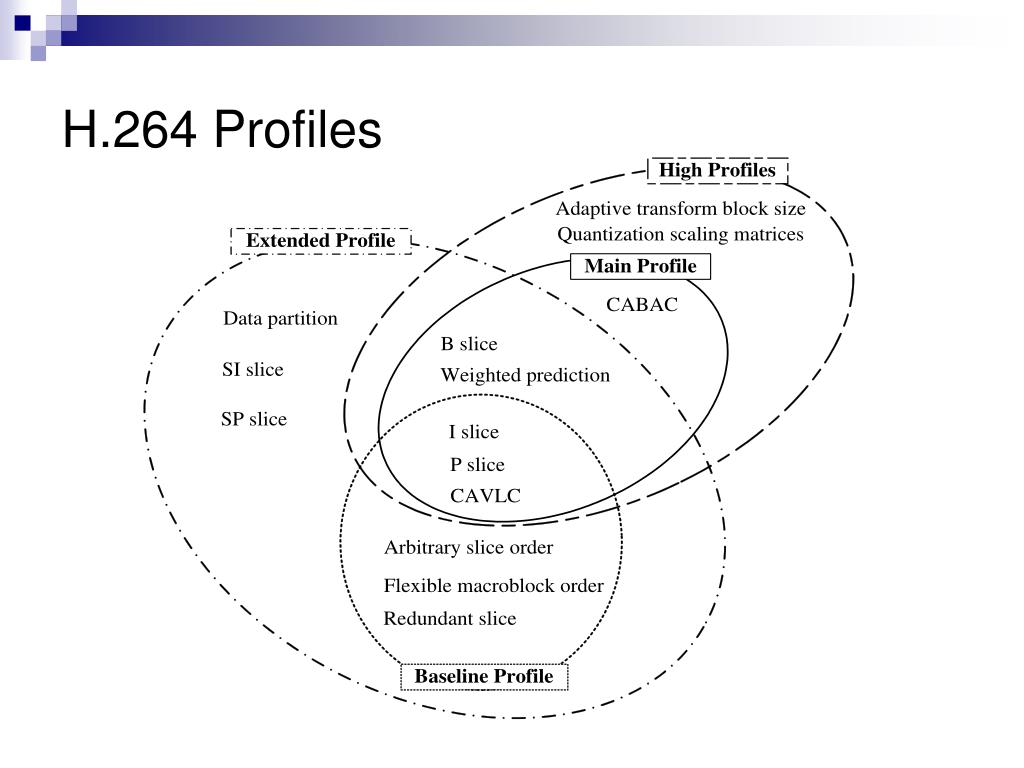 H.264 Profiles

High Profiles

Adaptive transform block size
Quantization scaling matrices

Extended Profile

Main Profile

CABAC

Data partition

SI slice

SP slice

B slice

Weighted prediction

I slice

P slice

CAVLC

Arbitrary slice order

Flexible macroblock order

Redundant slice

Baseline Profile